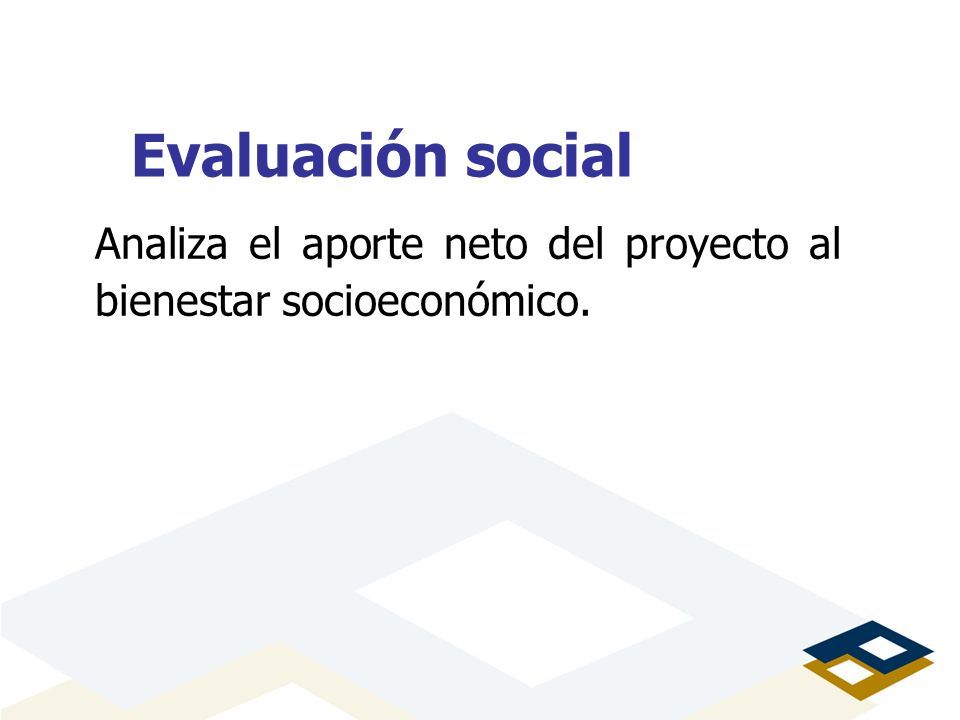 Evaluación social

Analiza el aporte neto del proyecto al bienestar socioeconómico.